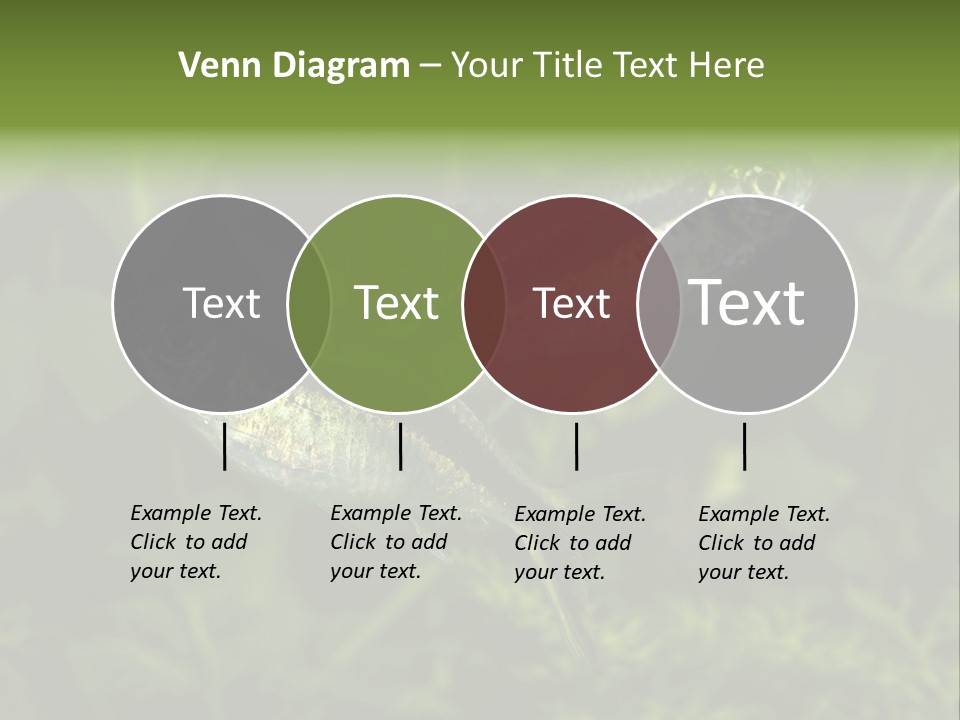 Venn Diagram – Your Title Text Here

Text

Text

Text

Text

Example Text. Click to add your text.

Example Text. Click to add your text.

Example Text. Click to add your text.

Example Text. Click to add your text.